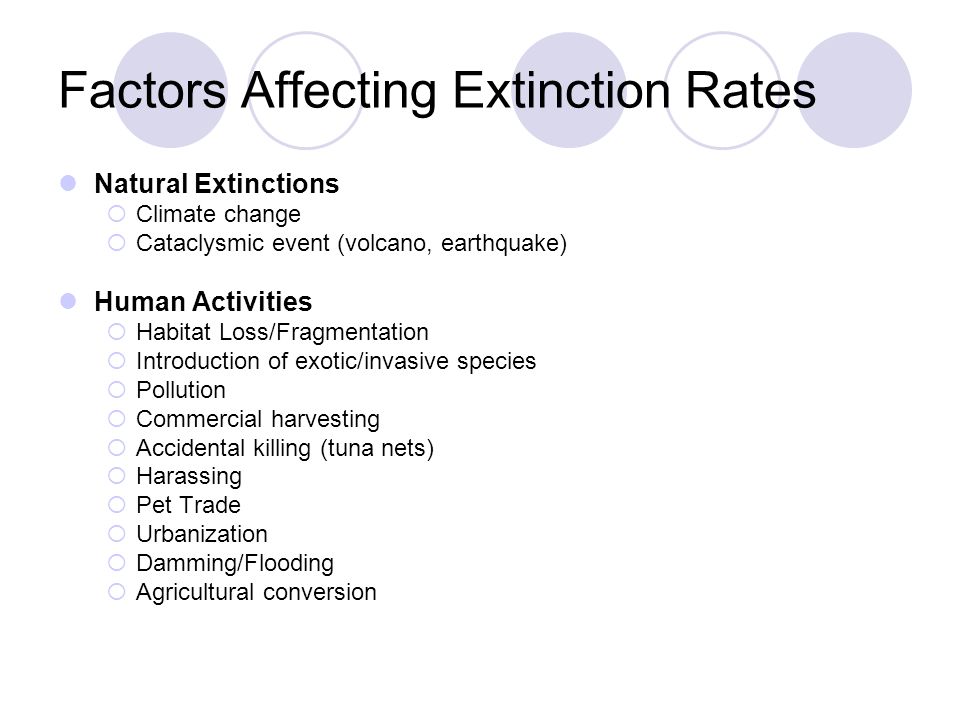 Factors Affecting Extinction Rates

Natural Extinctions
Climate change
Cataclysmic event (volcano, earthquake)

Human Activities
Habitat Loss/Fragmentation
Introduction of exotic/invasive species
Pollution
Commercial harvesting
Accidental killing (tuna nets)
Harassing
Pet Trade
Urbanization
Damming/Flooding
Agricultural conversion